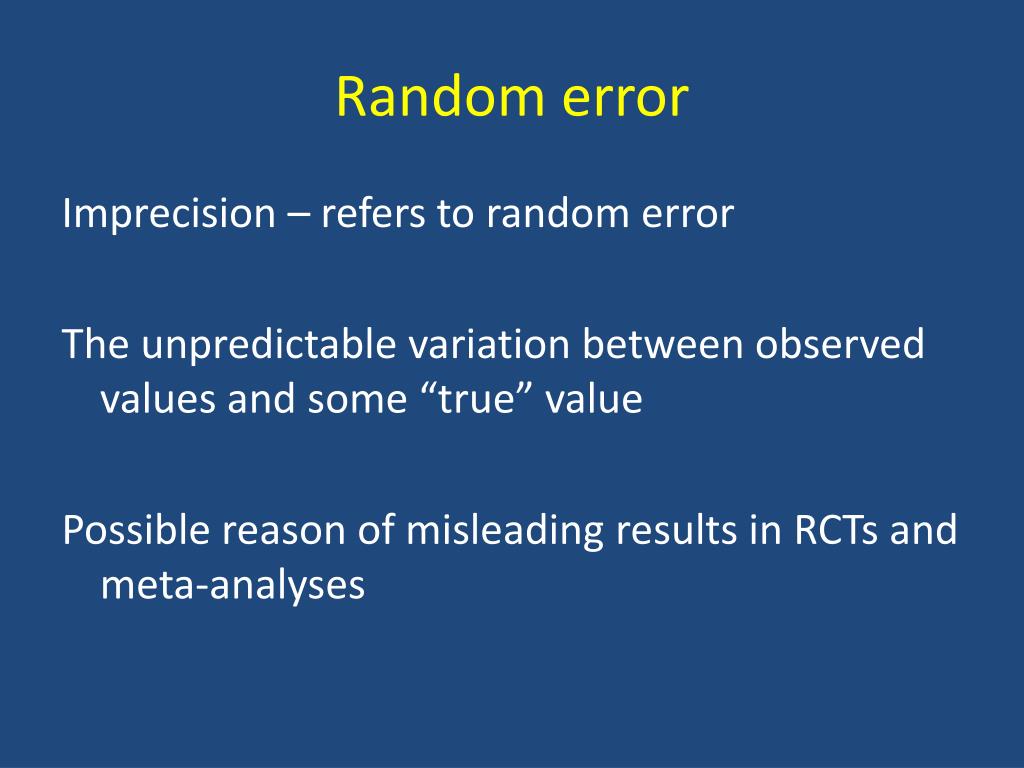 Random error

Imprecision – refers to random error

The unpredictable variation between observed values and some “true” value

Possible reason of misleading results in RCTs and meta-analyses